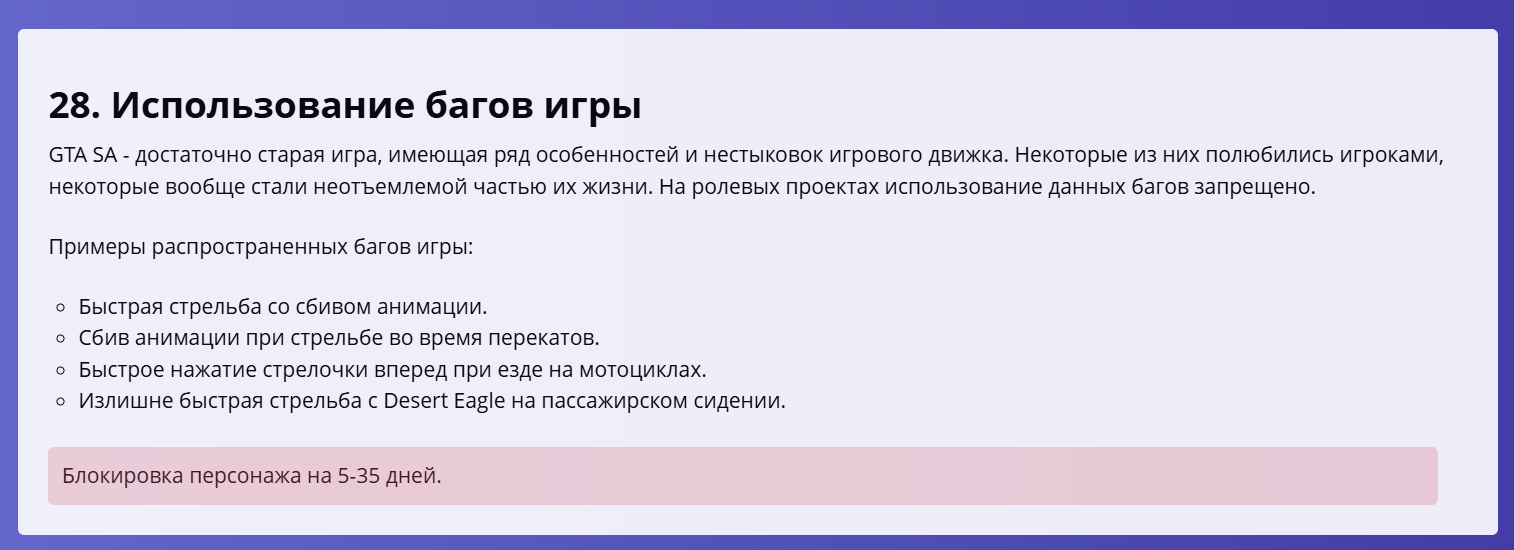 28. Использование багов игры

GTA SA - достаточно старая игра, имеющая ряд особенностей и нестыковок игрового движка. Некоторые из них полюбились игроками, некоторые вообще стали неотъемлемой частью их жизни. На ролевых проектах использование данных багов запрещено.

Примеры распространенных багов игры:

- Быстрая стрельба со сбивом анимации.
- Сбив анимации при стрельбе во время перекатов.
- Быстрое нажатие стрелочки вперед при езде на мотоциклах.
- Излишне быстрая стрельба с Desert Eagle на пассажирском сидении.

Блокировка персонажа на 5-35 дней.